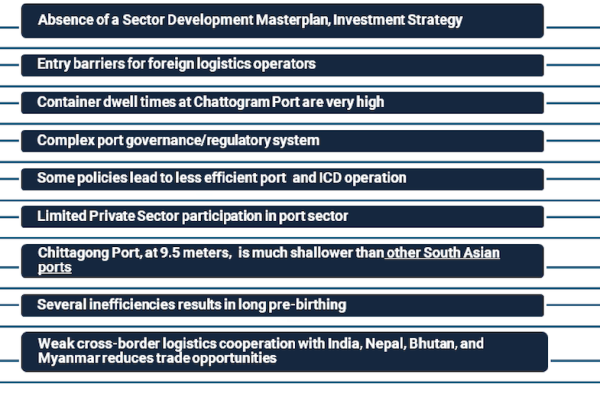 Absence of a Sector Development Masterplan, Investment Strategy

Entry barriers for foreign logistics operators

Container dwell times at Chattogram Port are very high

Complex port governance/regulatory system

Some policies lead to less efficient port and ICD operation

Limited Private Sector participation in port sector

Chittagong Port, at 9.5 meters, is much shallower than other South Asian ports

Several inefficiencies results in long pre-birthing

Weak cross-border logistics cooperation with India, Nepal, Bhutan, and Myanmar reduces trade opportunities